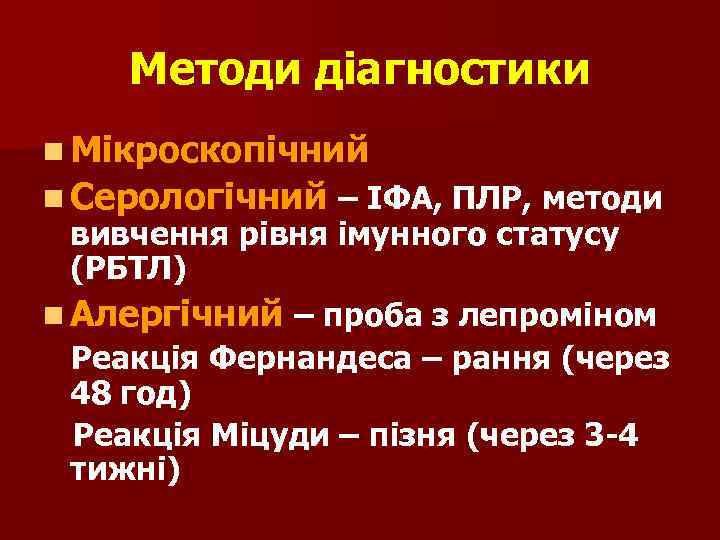 Методи діагностики

Мікроскопічний

Серологічний – ІФА, ПЛР, методи вивчення рівня імунного статусу (РБТЛ)

Алергічний – проба з лепроміном

Реакція Фернандеса – рання (через 48 год)

Реакція Міцуди – пізня (через 3-4 тижні)